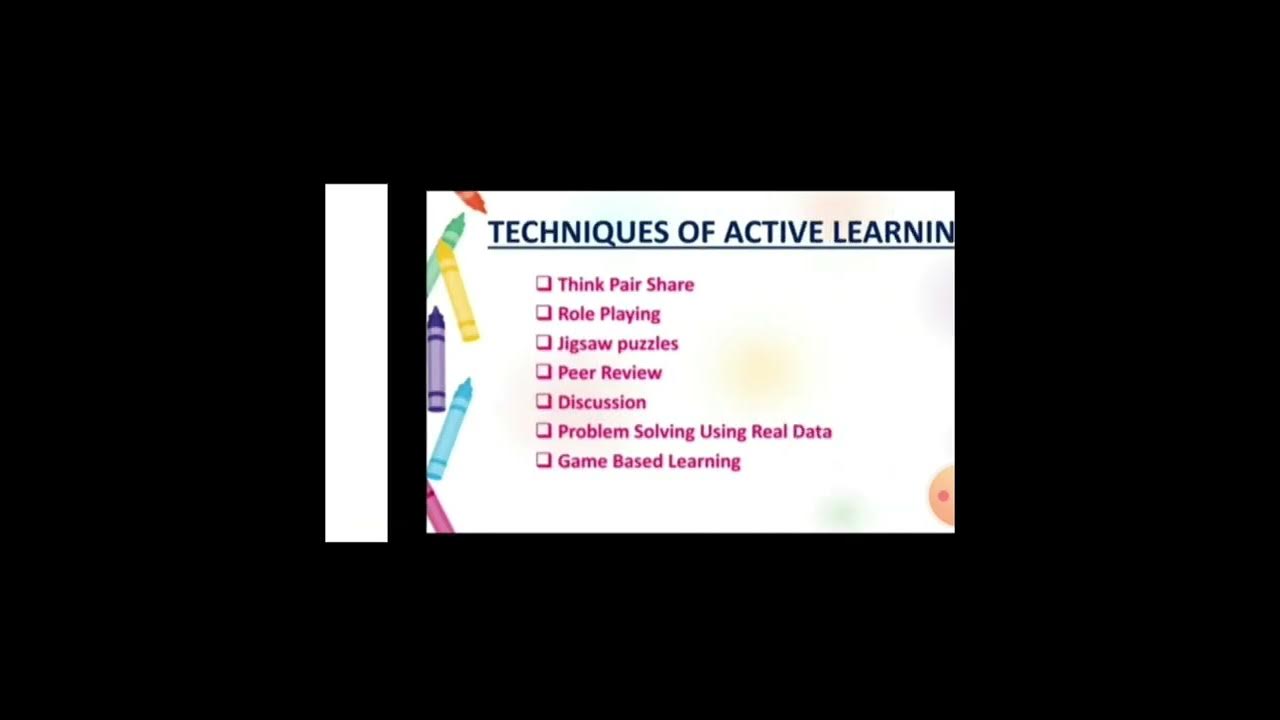 TECHNIQUES OF ACTIVE LEARNIN

❑ Think Pair Share
❑ Role Playing
❑ Jigsaw puzzles
❑ Peer Review
❑ Discussion
❑ Problem Solving Using Real Data
❑ Game Based Learning